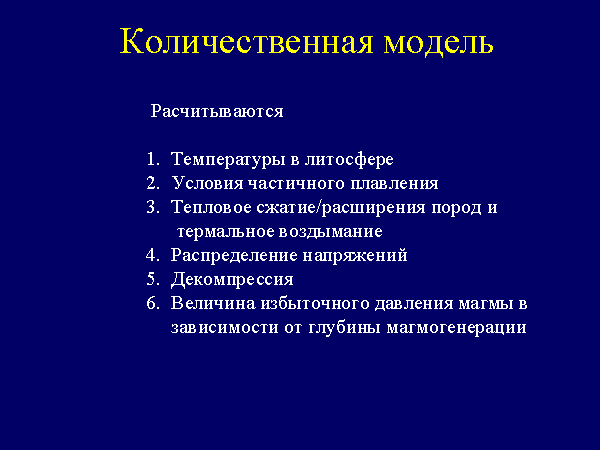 Количественная модель

Расчитываются

1. Температуры в литосфере
2. Условия частичного плавления
3. Тепловое сжатие/расширения пород и термальное воздымание
4. Распределение напряжений
5. Декомпрессия
6. Величина избыточного давления магмы в зависимости от глубины магмогенерации